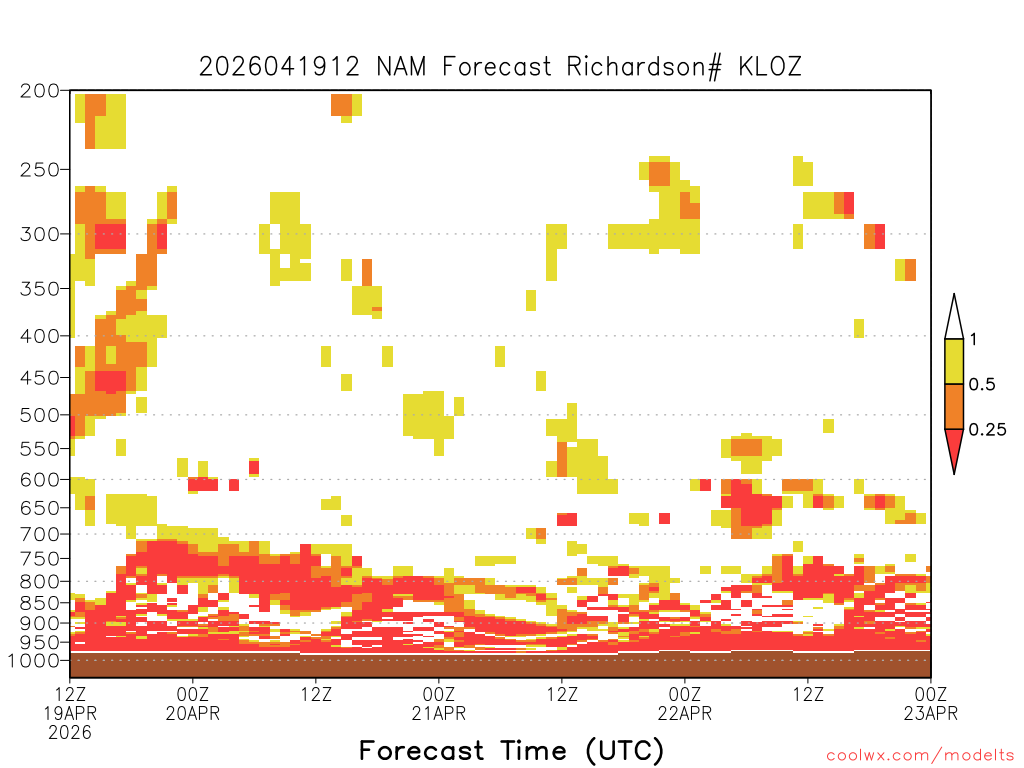 2026041912 NAM Forecast Richardson# KLOZ

200
250
300
350
400
450
500
550
600
650
700
750
800
850
900
950
1000

1
0.5
0.25

12Z 19APR 2026
00Z 20APR
12Z
00Z 21APR
12Z
00Z 22APR
12Z
00Z 23APR

Forecast Time (UTC)

coolwx.com/modelts